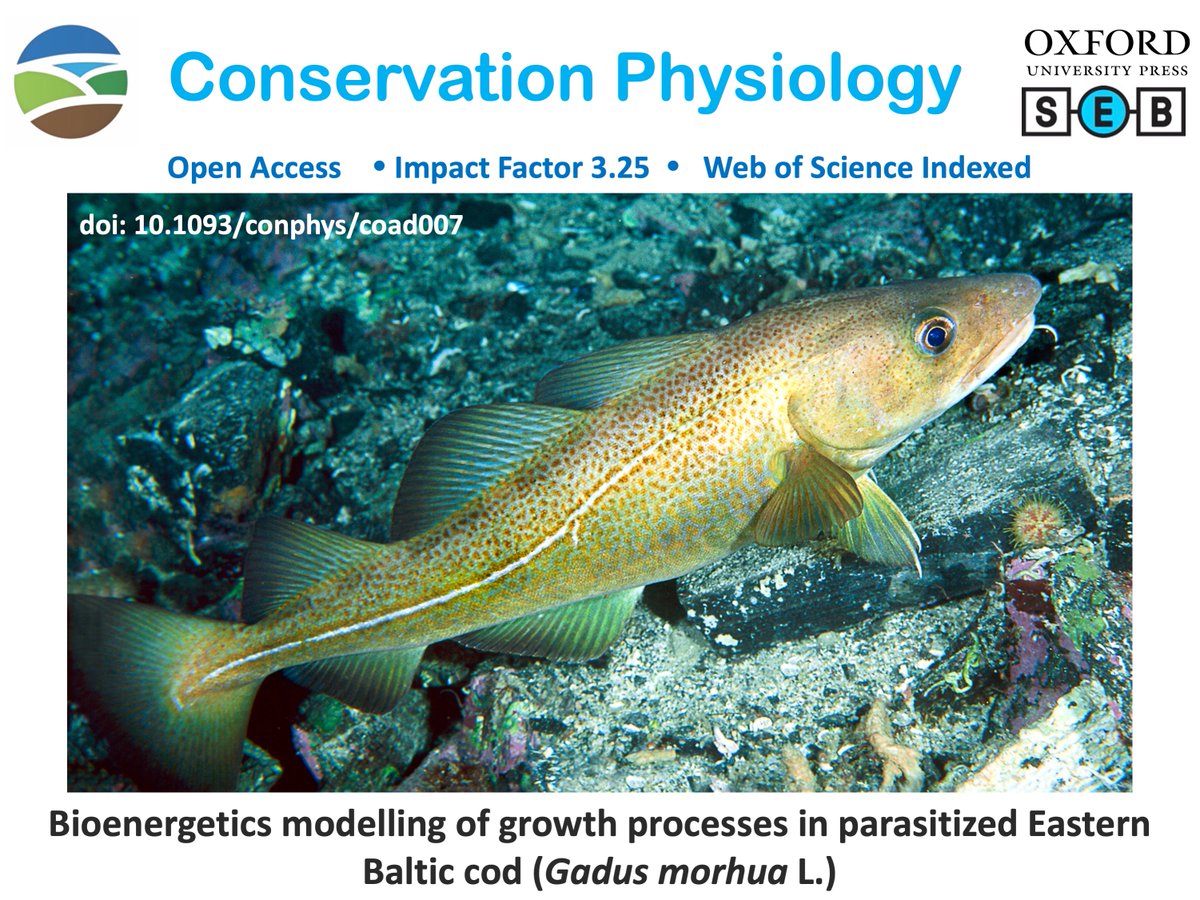 Conservation Physiology

OXFORD
UNIVERSITY PRESS
S E B

Open Access • Impact Factor 3.25 • Web of Science Indexed

doi: 10.1093/conphys/coad007

Bioenergetics modelling of growth processes in parasitized Eastern Baltic cod (Gadus morhua L.)